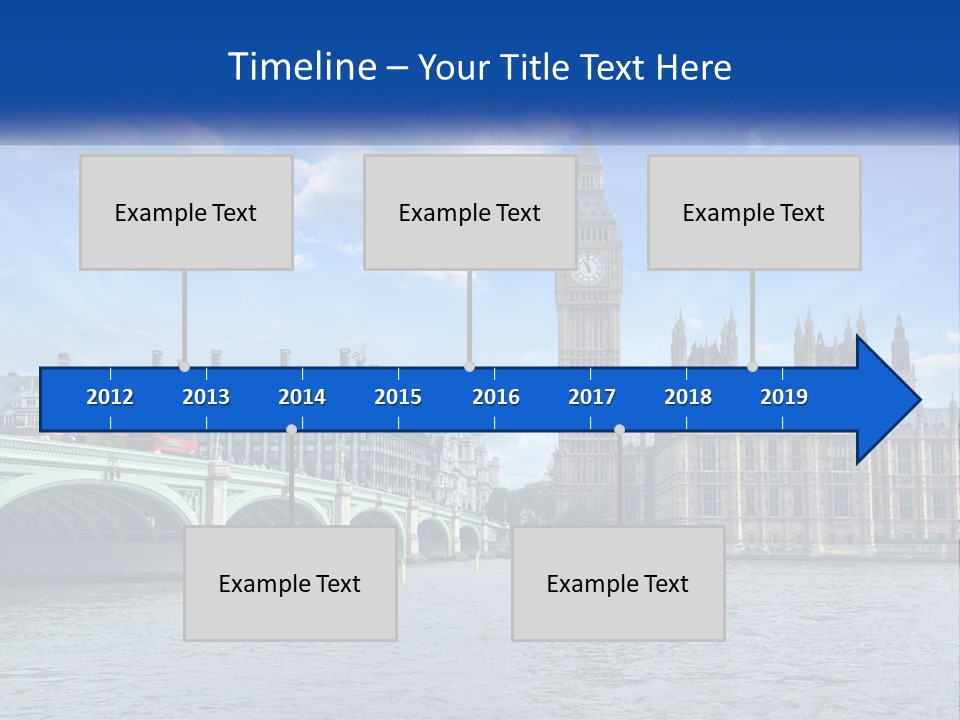 Timeline – Your Title Text Here

Example Text

Example Text

Example Text

2012 2013 2014 2015 2016 2017 2018 2019

Example Text

Example Text